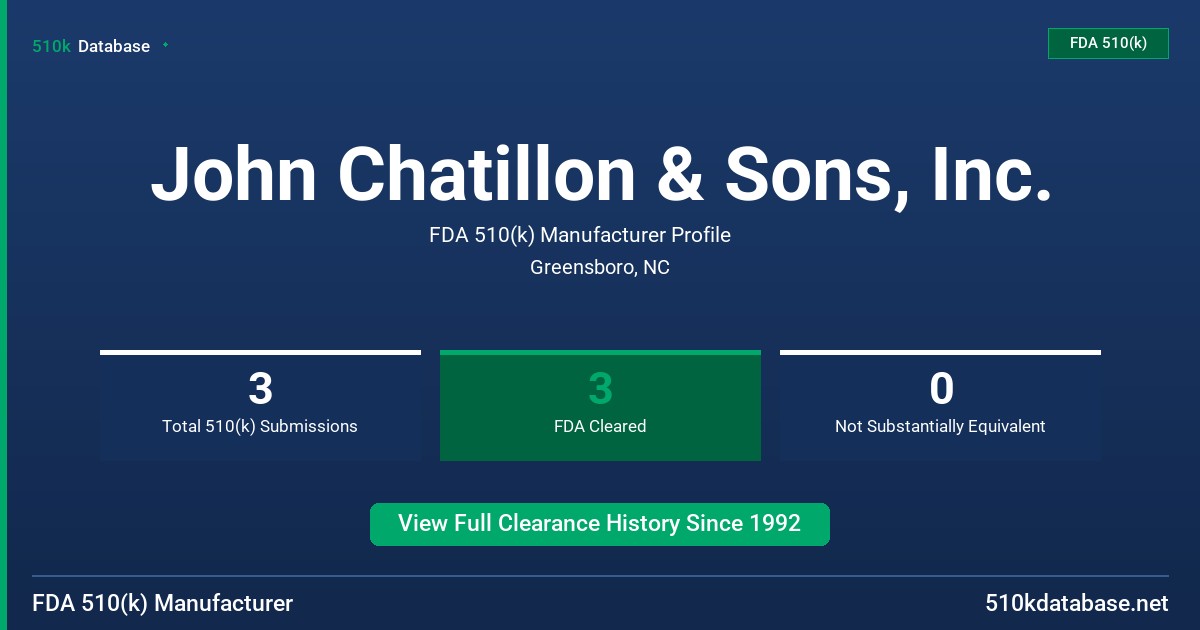 510k Database

FDA 510(k)

John Chatillon & Sons, Inc.

FDA 510(k) Manufacturer Profile

Greensboro, NC

3
Total 510(k) Submissions

3
FDA Cleared

0
Not Substantially Equivalent

View Full Clearance History Since 1992

FDA 510(k) Manufacturer

510kdatabase.net